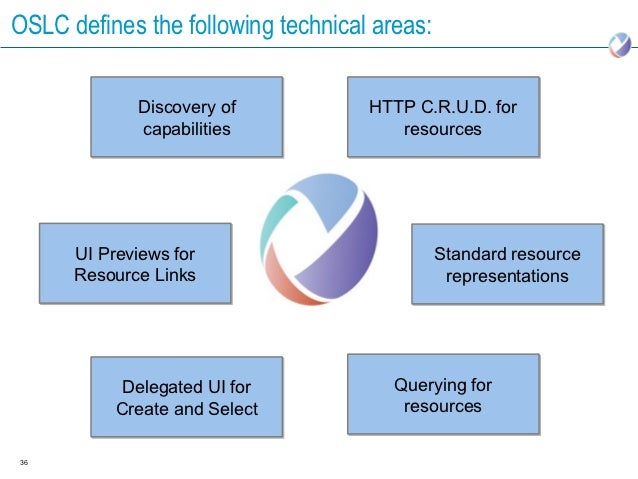 OSLC defines the following technical areas:

Discovery of capabilities

HTTP C.R.U.D. for resources

UI Previews for Resource Links

Standard resource representations

Delegated UI for Create and Select

Querying for resources

36